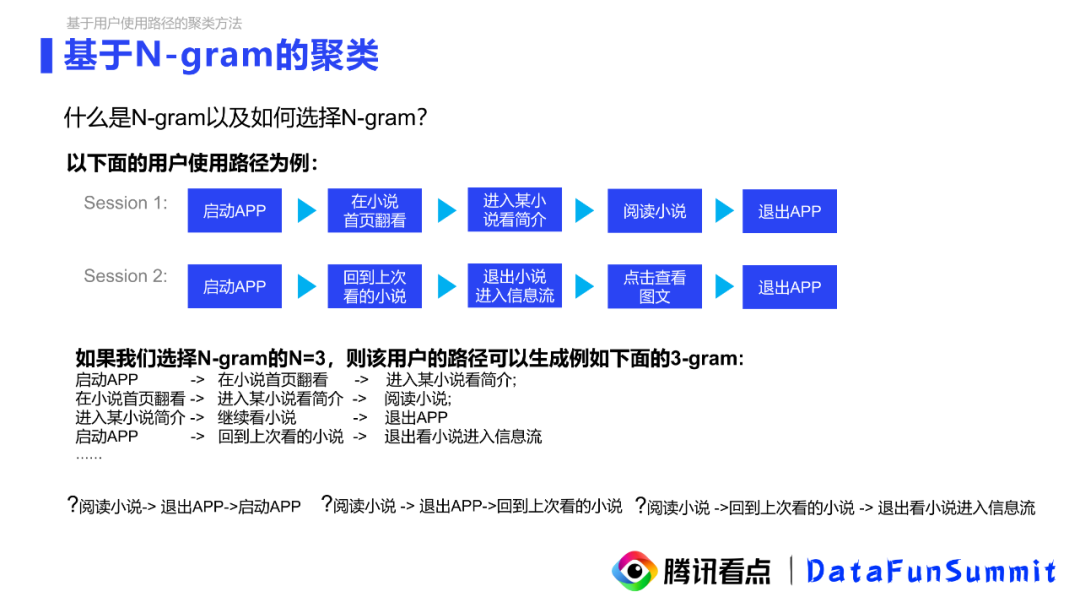 基于用户使用路径的聚类方法

基于N-gram的聚类

什么是N-gram以及如何选择N-gram?

以下面的用户使用路径为例:

Session 1: 启动APP 在小说首页翻看 进入某小说看简介 阅读小说 退出APP

Session 2: 启动APP 回到上次看的小说 退出小说进入信息流 点击查看图文 退出APP

如果我们选择N-gram的N=3，则该用户的路径可以生成例如下面的3-gram:
启动APP -> 在小说首页翻看 -> 进入某小说看简介;
在小说首页翻看 -> 进入某小说看简介 -> 阅读小说;
进入某小说简介 -> 继续看小说 -> 退出APP
启动APP -> 回到上次看的小说 -> 退出看小说进入信息流
……

?阅读小说-> 退出APP->启动APP ?阅读小说 -> 退出APP->回到上次看的小说 ?阅读小说 ->回到上次看的小说 -> 退出看小说进入信息流

腾讯看点 | DataFunSummit